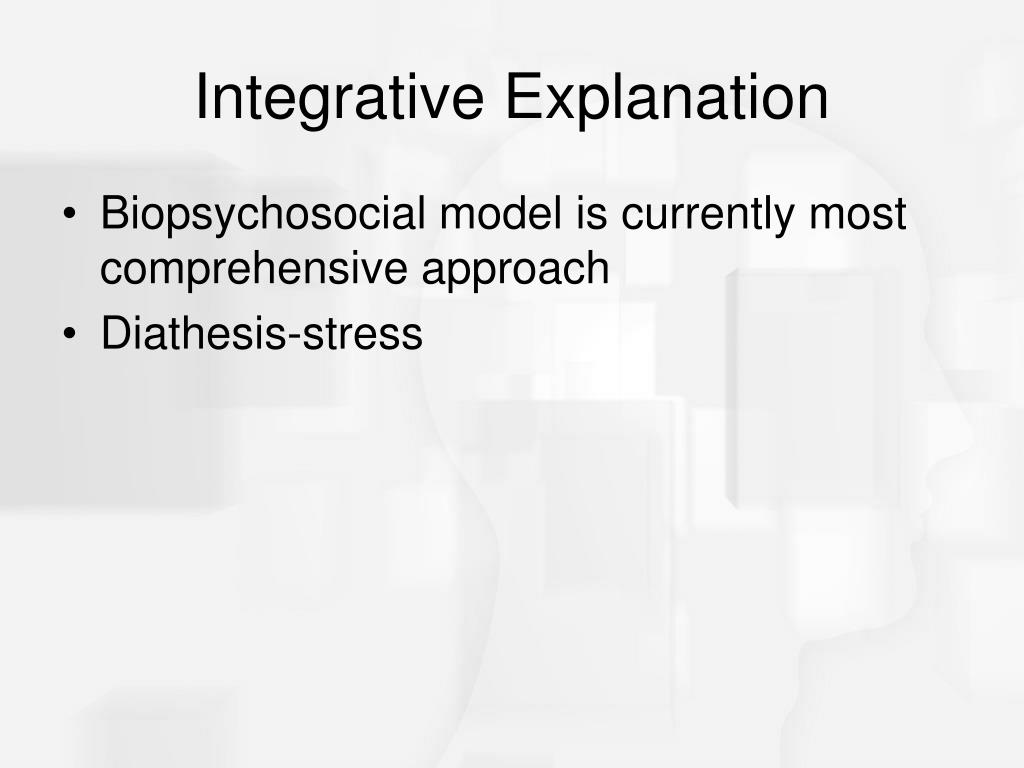 Integrative Explanation

• Biopsychosocial model is currently most comprehensive approach
• Diathesis-stress